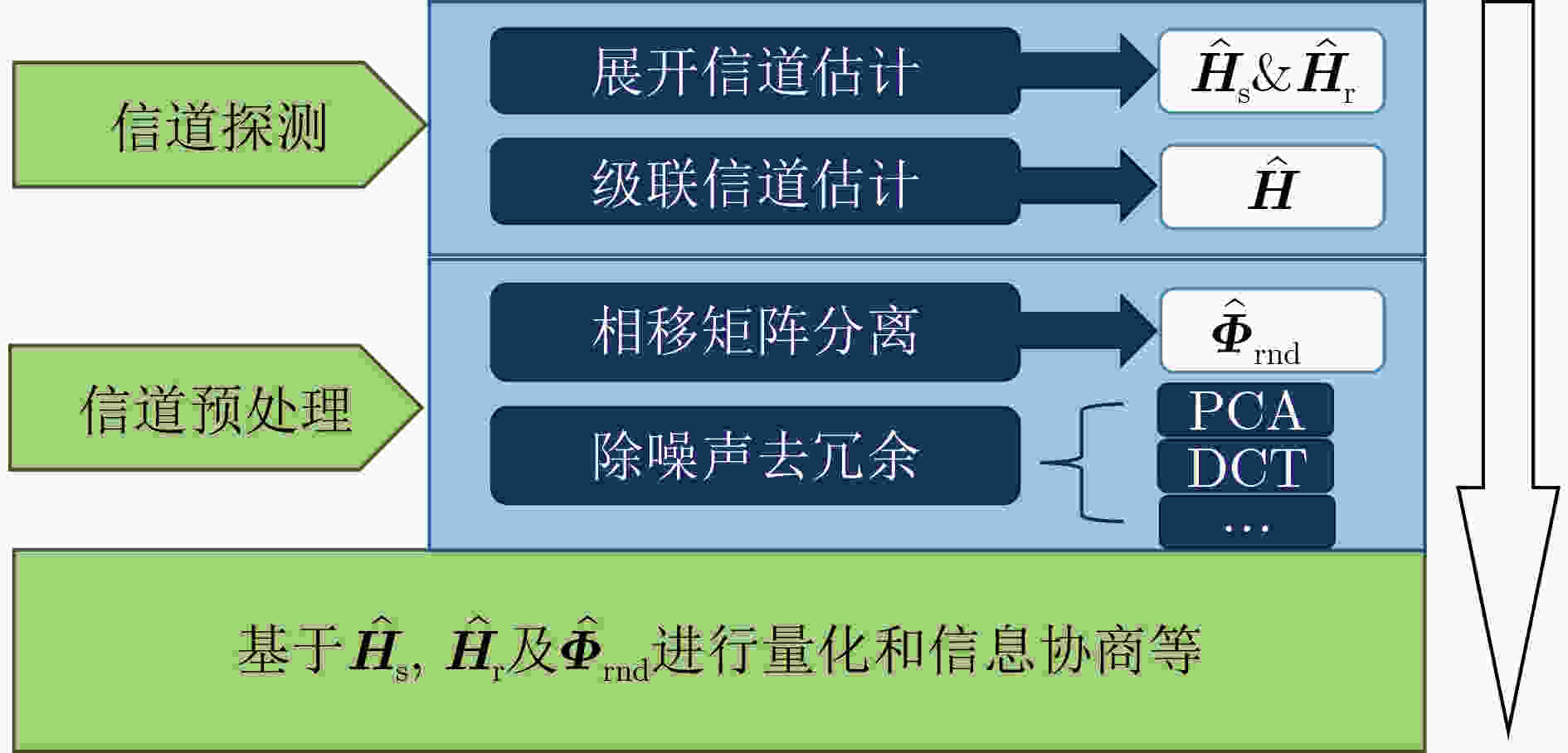 信道探测

展开信道估计

$\hat{\boldsymbol{H}}_{\mathrm{s}}\&\hat{\boldsymbol{H}}_{\mathrm{r}}$

级联信道估计

$\hat{\boldsymbol{H}}$

信道预处理

相移矩阵分离

$\hat{\boldsymbol{\Phi}}_{\mathrm{rnd}}$

除噪声去冗余

PCA

DCT

…

基于$\hat{\boldsymbol{H}}_{\mathrm{s}}$, $\hat{\boldsymbol{H}}_{\mathrm{r}}$及$\hat{\boldsymbol{\Phi}}_{\mathrm{rnd}}$进行量化和信息协商等